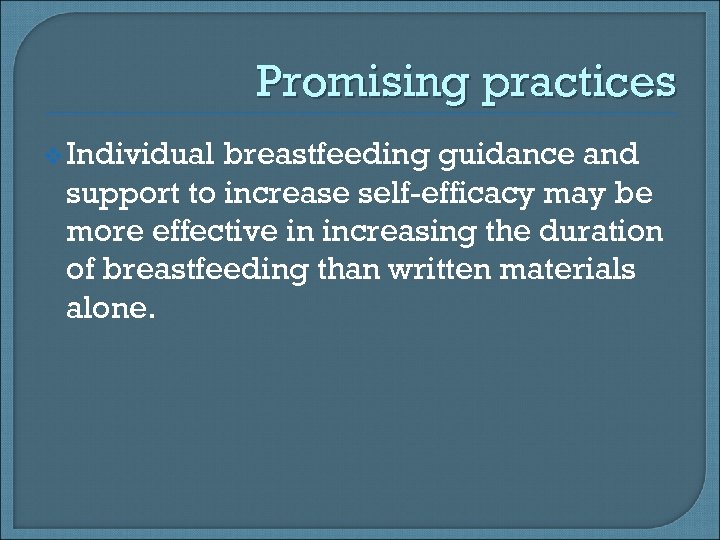 Promising practices

Individual breastfeeding guidance and support to increase self-efficacy may be more effective in increasing the duration of breastfeeding than written materials alone.